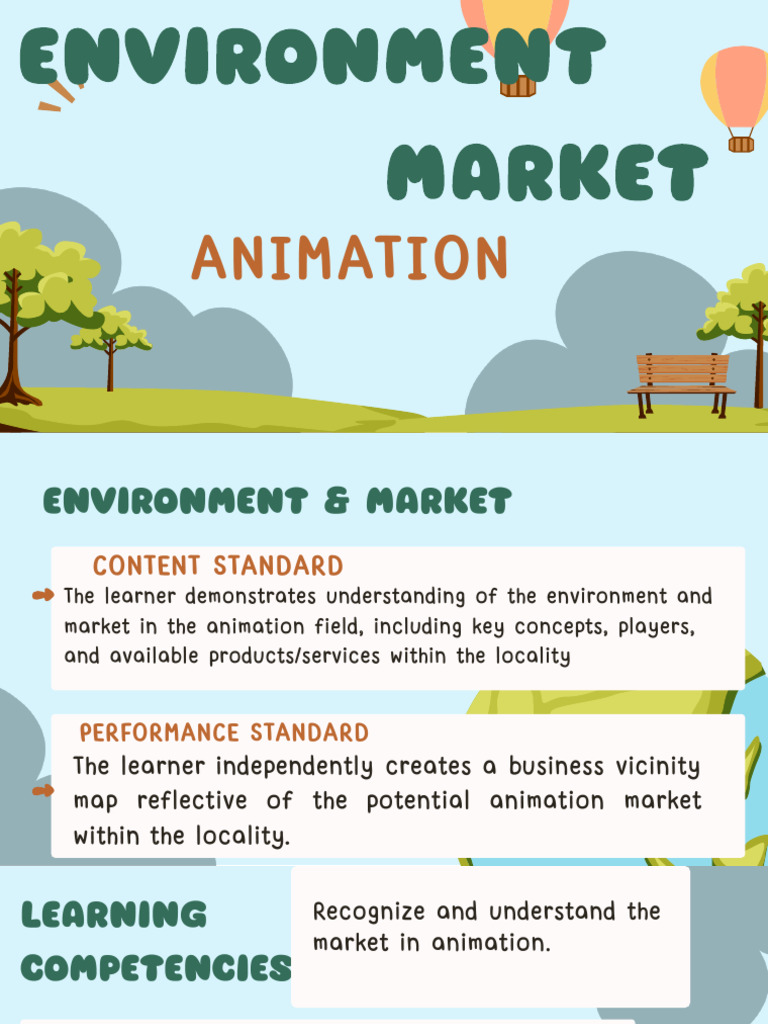 ENVIRONMENT

MARKET

ANIMATION

ENVIRONMENT & MARKET

CONTENT STANDARD

The learner demonstrates understanding of the environment and market in the animation field, including key concepts, players, and available products/services within the locality

PERFORMANCE STANDARD

The learner independently creates a business vicinity map reflective of the potential animation market within the locality.

LEARNING COMPETENCIES

Recognize and understand the market in animation.